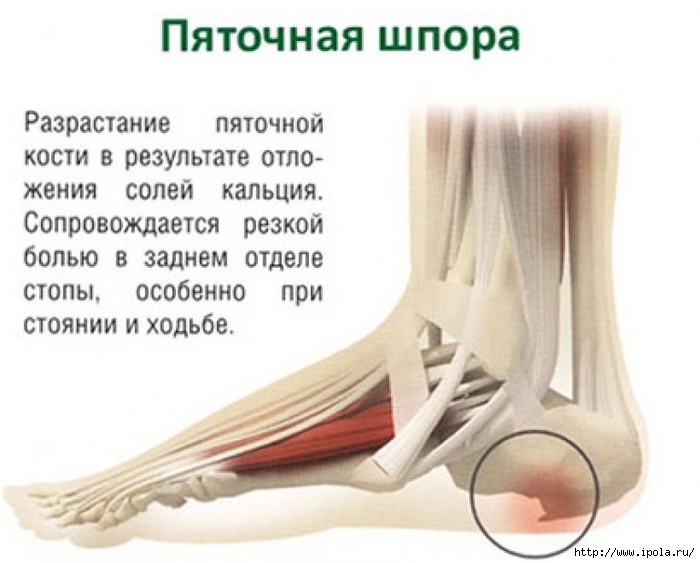 Пяточная шпора

Разрастание пяточной кости в результате отложения солей кальция. Сопровождается резкой болью в заднем отделе стопы, особенно при стоянии и ходьбе.

http://www.ipola.ru/